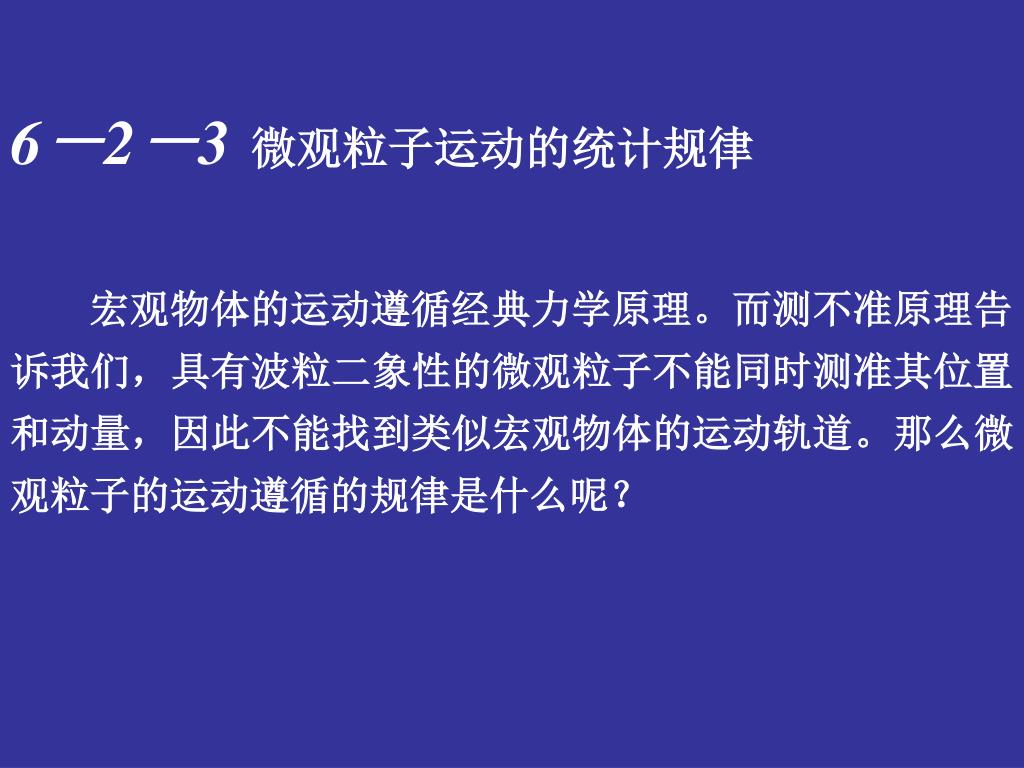 6 —2 —3 微观粒子运动的统计规律

宏观物体的运动遵循经典力学原理。而测不准原理告诉我们，具有波粒二象性的微观粒子不能同时测准其位置和动量，因此不能找到类似宏观物体的运动轨道。那么微观粒子的运动遵循的规律是什么呢？